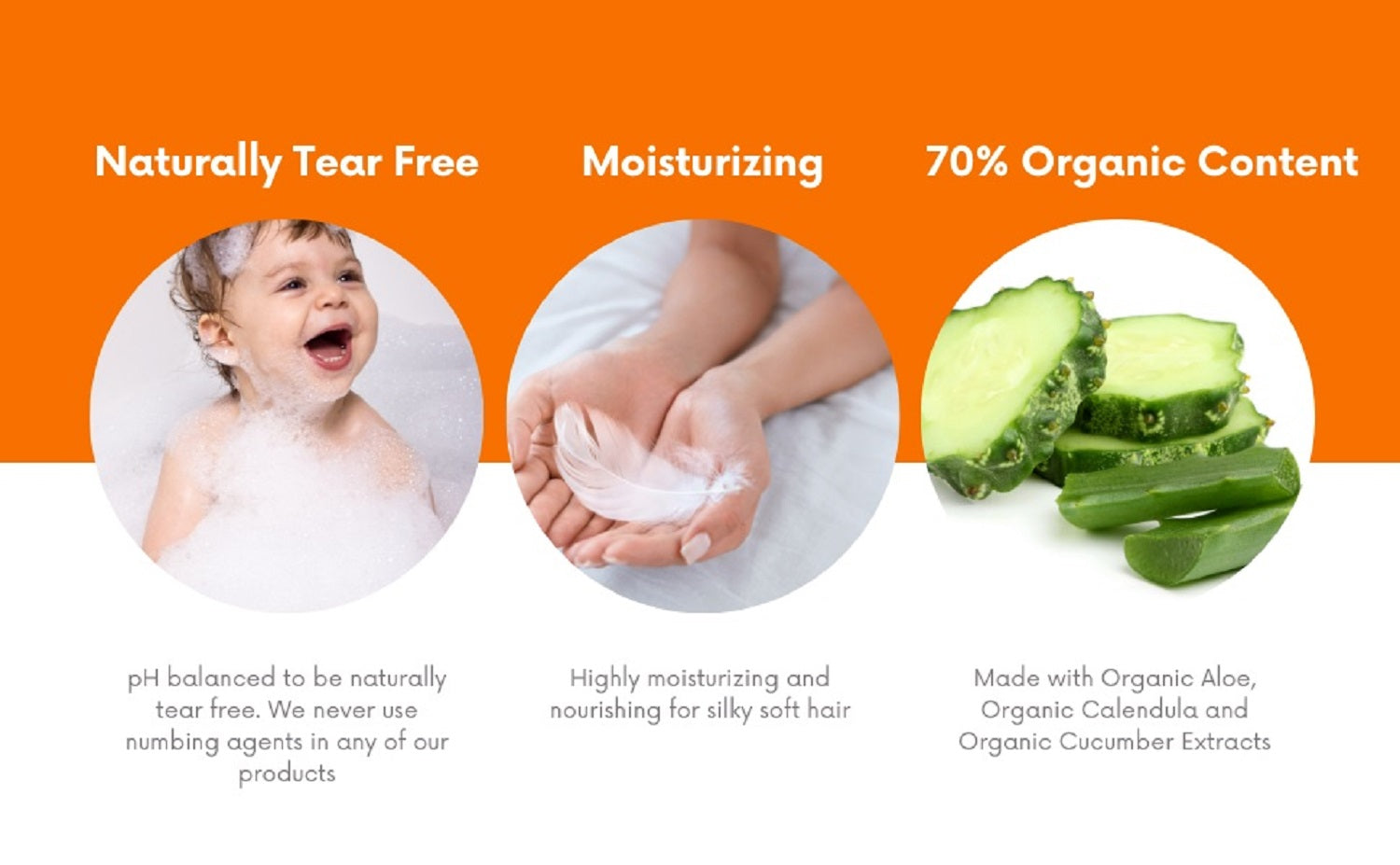 Naturally Tear Free

pH balanced to be naturally tear free. We never use numbing agents in any of our products

Moisturizing

Highly moisturizing and nourishing for silky soft hair

70% Organic Content

Made with Organic Aloe, Organic Calendula and Organic Cucumber Extracts